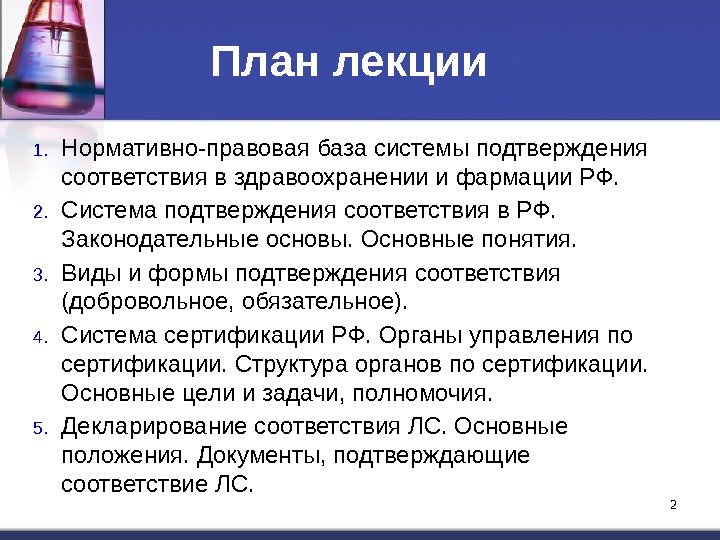 План лекции

1. Нормативно-правовая база системы подтверждения соответствия в здравоохранении и фармации РФ.
2. Система подтверждения соответствия в РФ. Законодательные основы. Основные понятия.
3. Виды и формы подтверждения соответствия (добровольное, обязательное).
4. Система сертификации РФ. Органы управления по сертификации. Структура органов по сертификации. Основные цели и задачи, полномочия.
5. Декларирование соответствия ЛС. Основные положения. Документы, подтверждающие соответствие ЛС.

2